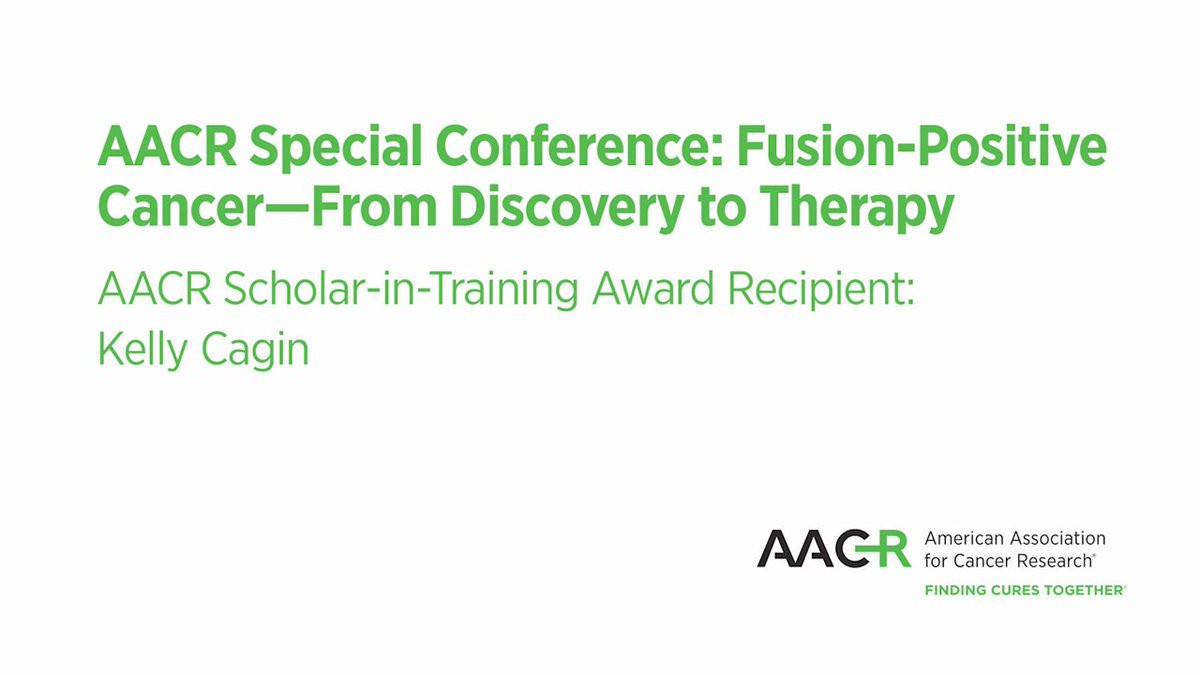 AACR Special Conference: Fusion-Positive Cancer—From Discovery to Therapy

AACR Scholar-in-Training Award Recipient: Kelly Cagin

AACR American Association for Cancer Research®
FINDING CURES TOGETHER®